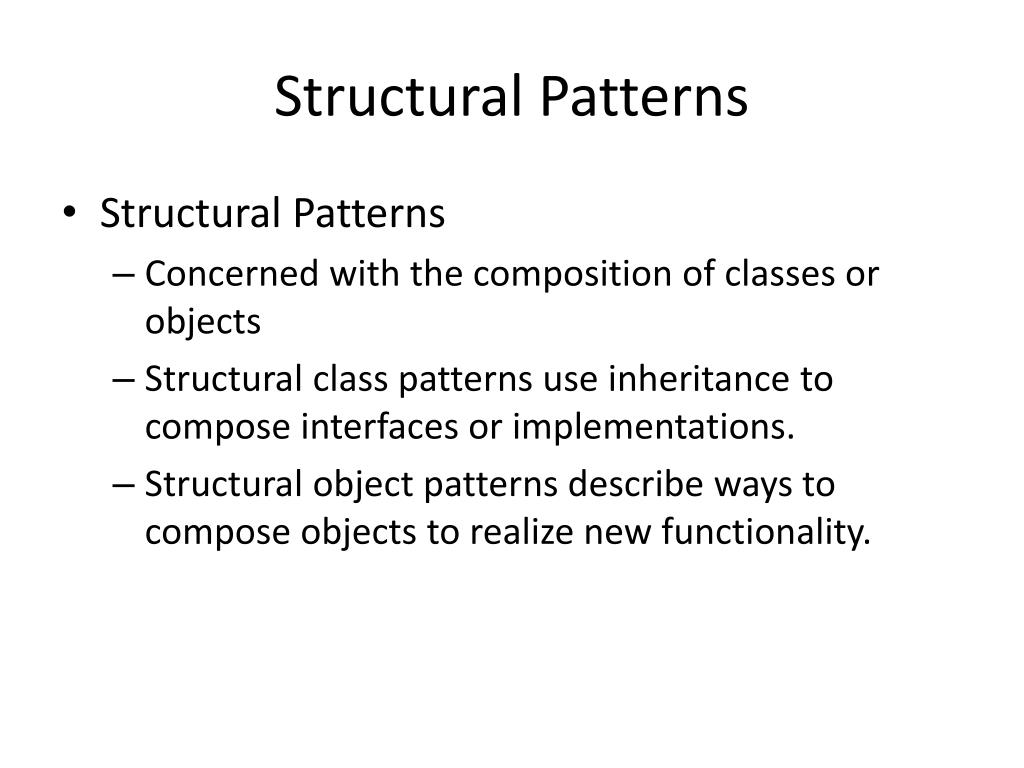 Structural Patterns

• Structural Patterns
– Concerned with the composition of classes or objects
– Structural class patterns use inheritance to compose interfaces or implementations.
– Structural object patterns describe ways to compose objects to realize new functionality.